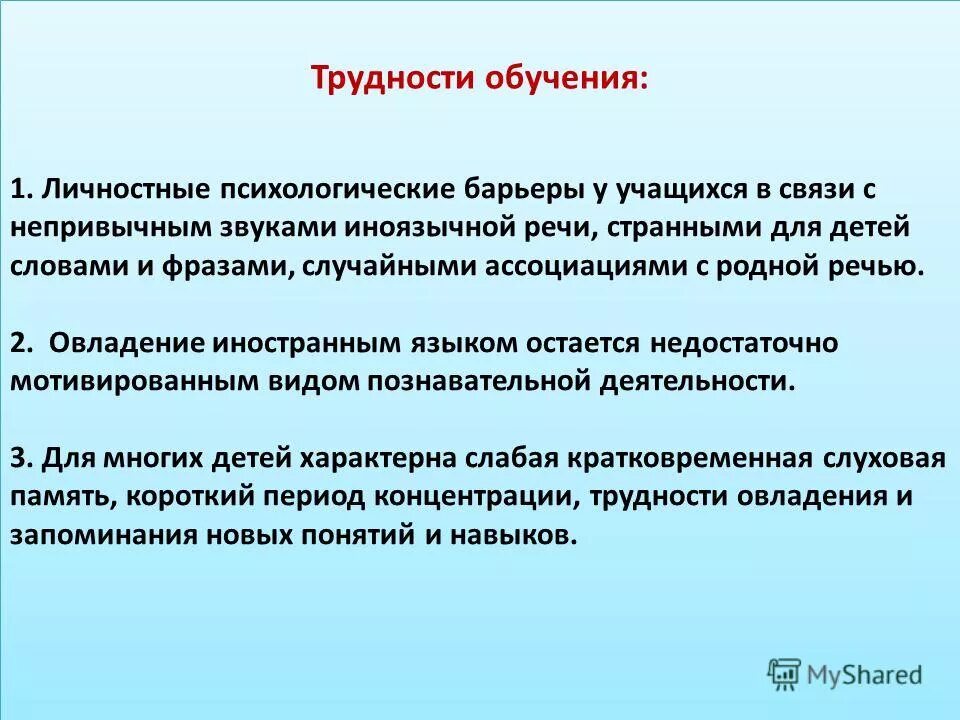 Трудности обучения:

1. Личностные психологические барьеры у учащихся в связи с непривычным звуками иноязычной речи, странными для детей словами и фразами, случайными ассоциациями с родной речью.

2. Овладение иностранным языком остается недостаточно мотивированным видом познавательной деятельности.

3. Для многих детей характерна слабая кратковременная слуховая память, короткий период концентрации, трудности овладения и запоминания новых понятий и навыков.

MyShared